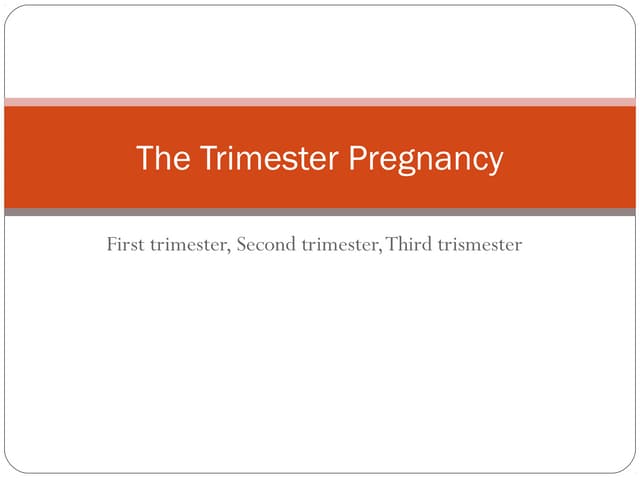 The Trimester Pregnancy

First trimester, Second trimester, Third trismester